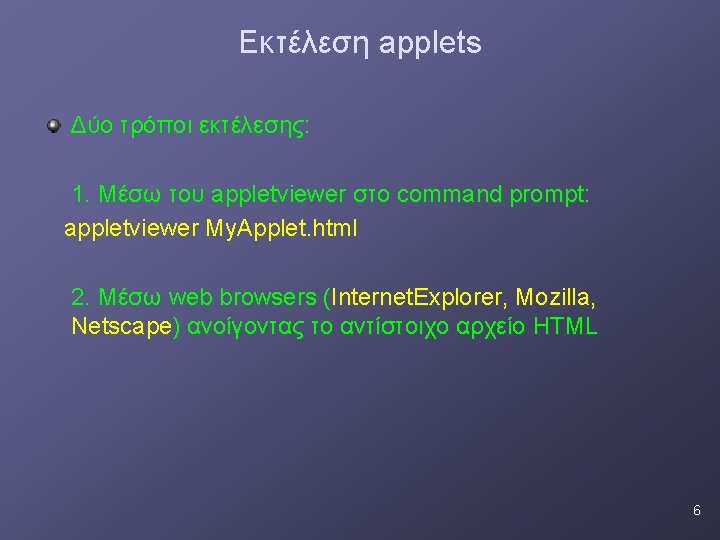 Εκτέλεση applets

Δύο τρόποι εκτέλεσης:

1. Μέσω του appletviewer στο command prompt:
appletviewer MyApplet.html

2. Μέσω web browsers (InternetExplorer, Mozilla, Netscape) ανοίγοντας το αντίστοιχο αρχείο HTML

6